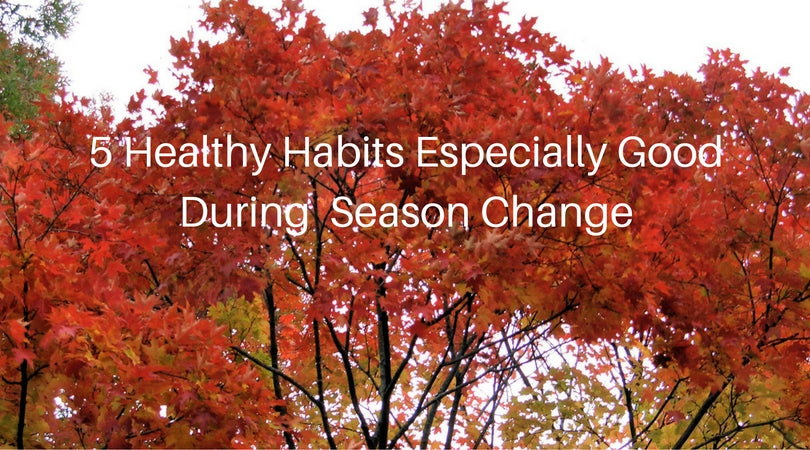 5 Healthy Habits Especially Good During  Season Change